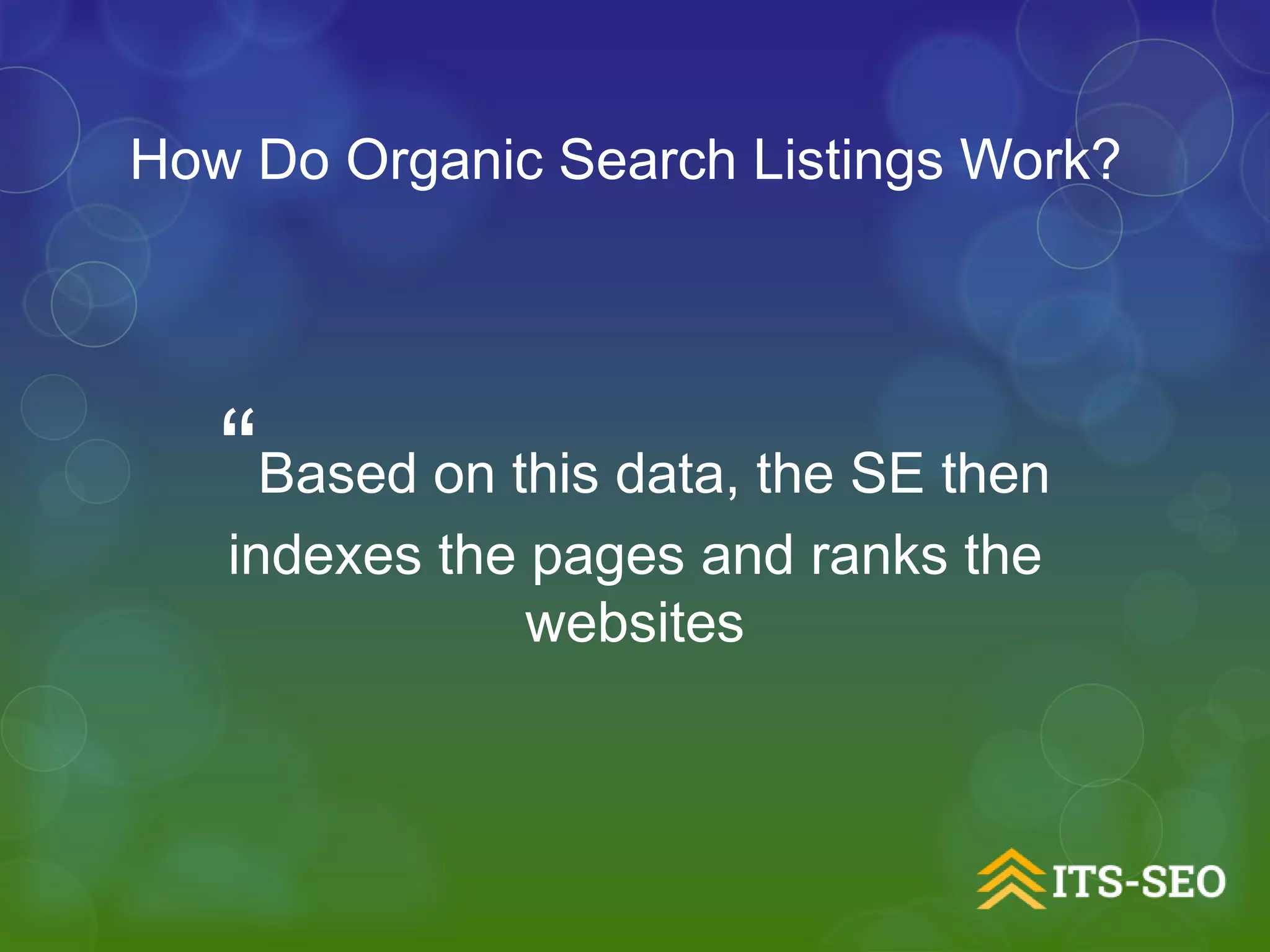 How Do Organic Search Listings Work?

“ Based on this data, the SE then indexes the pages and ranks the websites

ITS-SEO